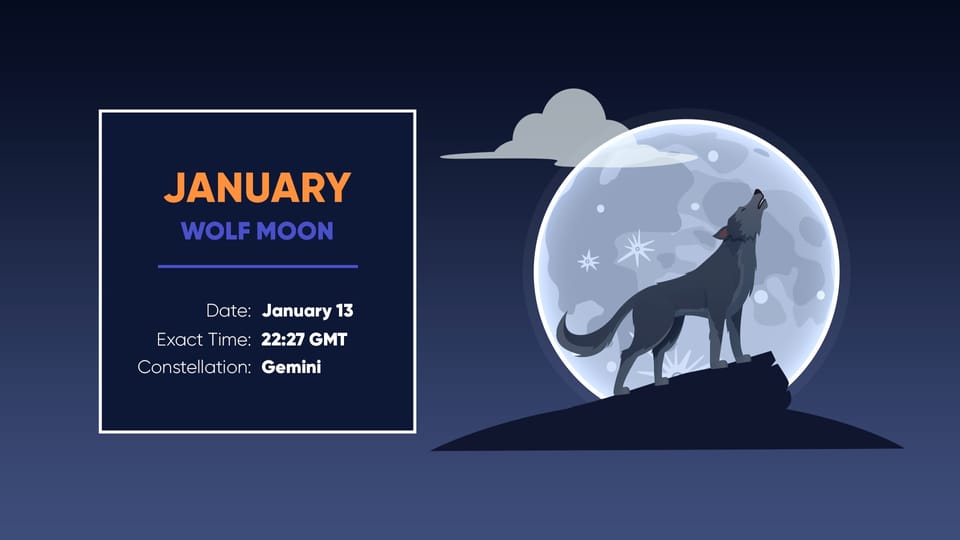 JANUARY
WOLF MOON

Date: January 13
Exact Time: 22:27 GMT
Constellation: Gemini